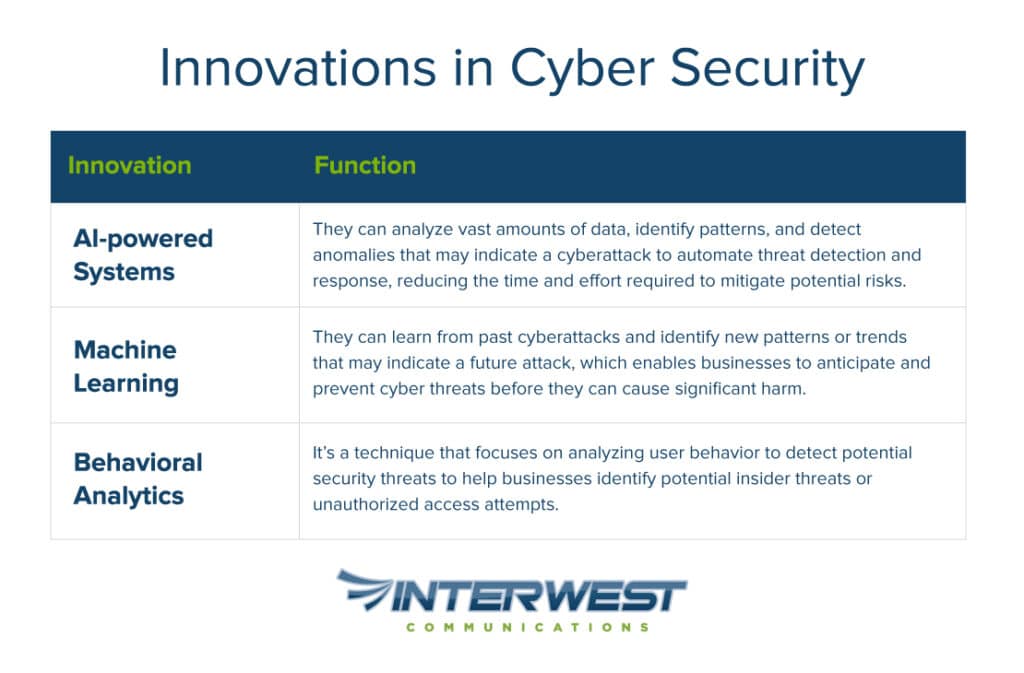 Innovations in Cyber Security

| Innovation | Function |
|---|---|
| AI-powered Systems | They can analyze vast amounts of data, identify patterns, and detect anomalies that may indicate a cyberattack to automate threat detection and response, reducing the time and effort required to mitigate potential risks. |
| Machine Learning | They can learn from past cyberattacks and identify new patterns or trends that may indicate a future attack, which enables businesses to anticipate and prevent cyber threats before they can cause significant harm. |
| Behavioral Analytics | It's a technique that focuses on analyzing user behavior to detect potential security threats to help businesses identify potential insider threats or unauthorized access attempts. |

INTERWEST
COMMUNICATIONS